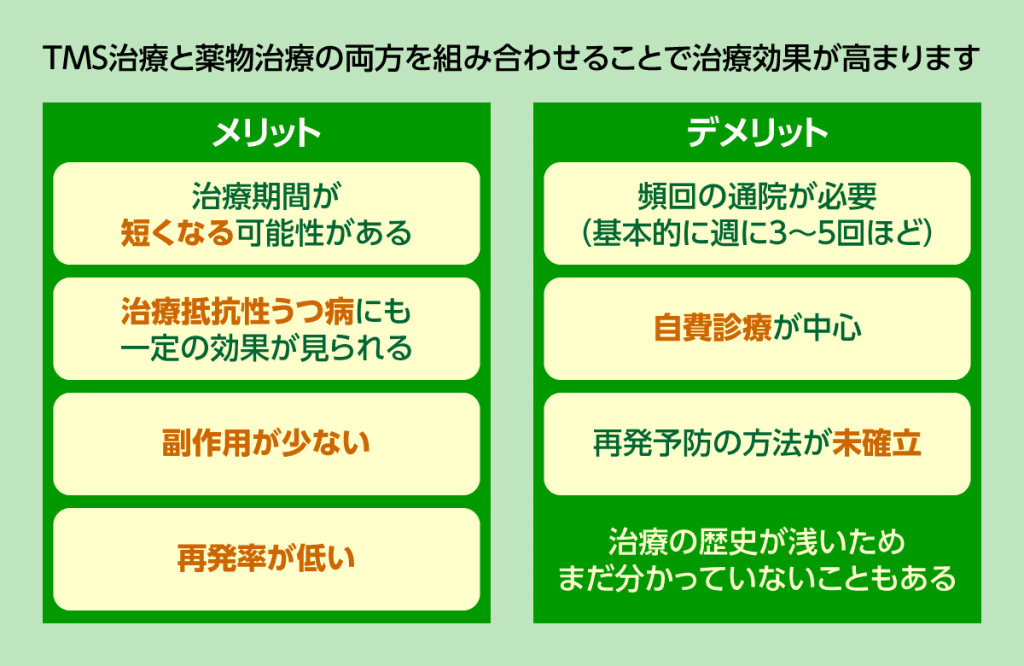 TMS治療と薬物治療の両方を組み合わせることで治療効果が高まります

メリット

治療期間が短くなる可能性がある

治療抵抗性うつ病にも一定の効果が見られる

副作用が少ない

再発率が低い

デメリット

頻回の通院が必要（基本的に週に3〜5回ほど）

自費診療が中心

再発予防の方法が未確立

治療の歴史が浅いためまだ分かっていないこともある